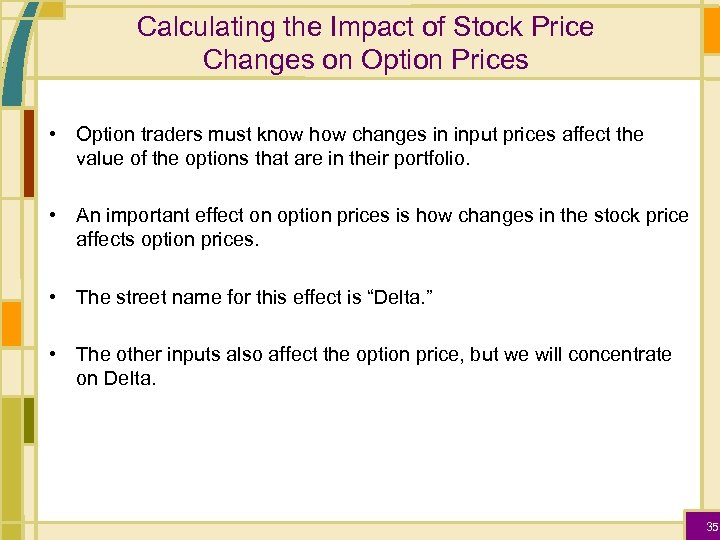 Calculating the Impact of Stock Price Changes on Option Prices

• Option traders must know how changes in input prices affect the value of the options that are in their portfolio.

• An important effect on option prices is how changes in the stock price affects option prices.

• The street name for this effect is “Delta.”

• The other inputs also affect the option price, but we will concentrate on Delta.

35